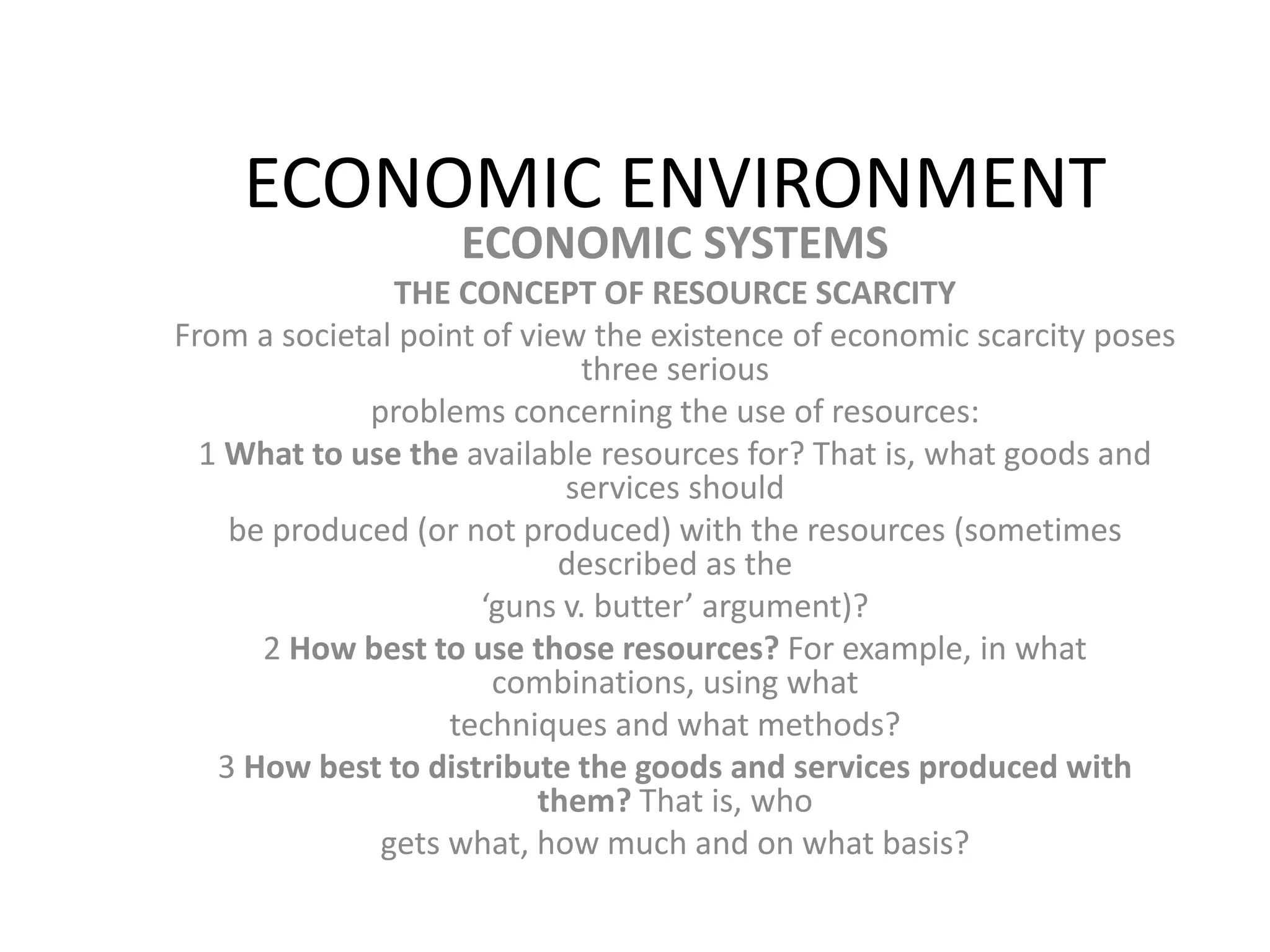 ECONOMIC ENVIRONMENT

ECONOMIC SYSTEMS

THE CONCEPT OF RESOURCE SCARCITY

From a societal point of view the existence of economic scarcity poses three serious

problems concerning the use of resources:

1 What to use the available resources for? That is, what goods and services should

be produced (or not produced) with the resources (sometimes described as the

‘guns v. butter’ argument)?

2 How best to use those resources? For example, in what combinations, using what

techniques and what methods?

3 How best to distribute the goods and services produced with them? That is, who

gets what, how much and on what basis?